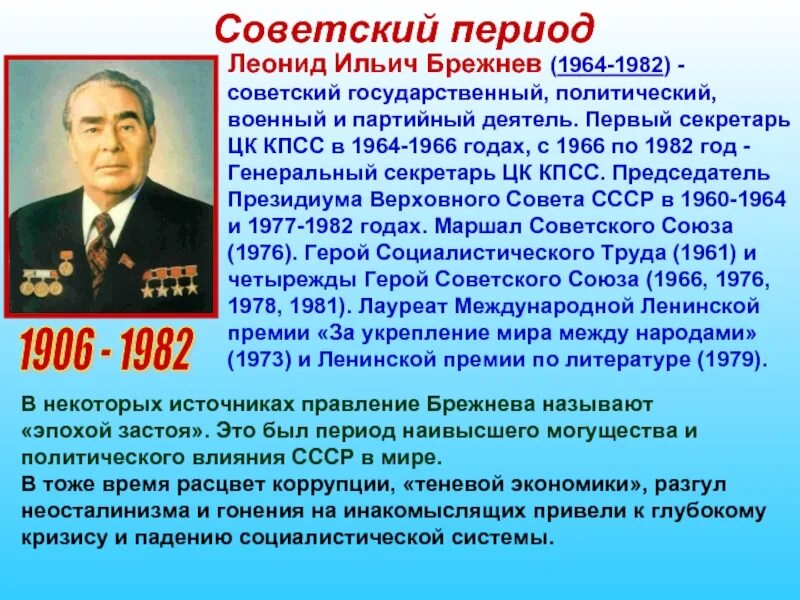 Советский период

Леонид Ильич Брежнев (1964-1982) - советский государственный, политический, военный и партийный деятель. Первый секретарь ЦК КПСС в 1964-1966 годах, с 1966 по 1982 год - Генеральный секретарь ЦК КПСС. Председатель Президиума Верховного Совета СССР в 1960-1964 и 1977-1982 годах. Маршал Советского Союза (1976). Герой Социалистического Труда (1961) и четырежды Герой Советского Союза (1966, 1976, 1978, 1981). Лауреат Международной Ленинской премии «За укрепление мира между народами» (1973) и Ленинской премии по литературе (1979).

1906 - 1982

В некоторых источниках правление Брежнева называют «эпохой застоя». Это был период наивысшего могущества и политического влияния СССР в мире.
В тоже время расцвет коррупции, «теневой экономики», разгул неосталинизма и гонения на инакомыслящих привели к глубокому кризису и падению социалистической системы.